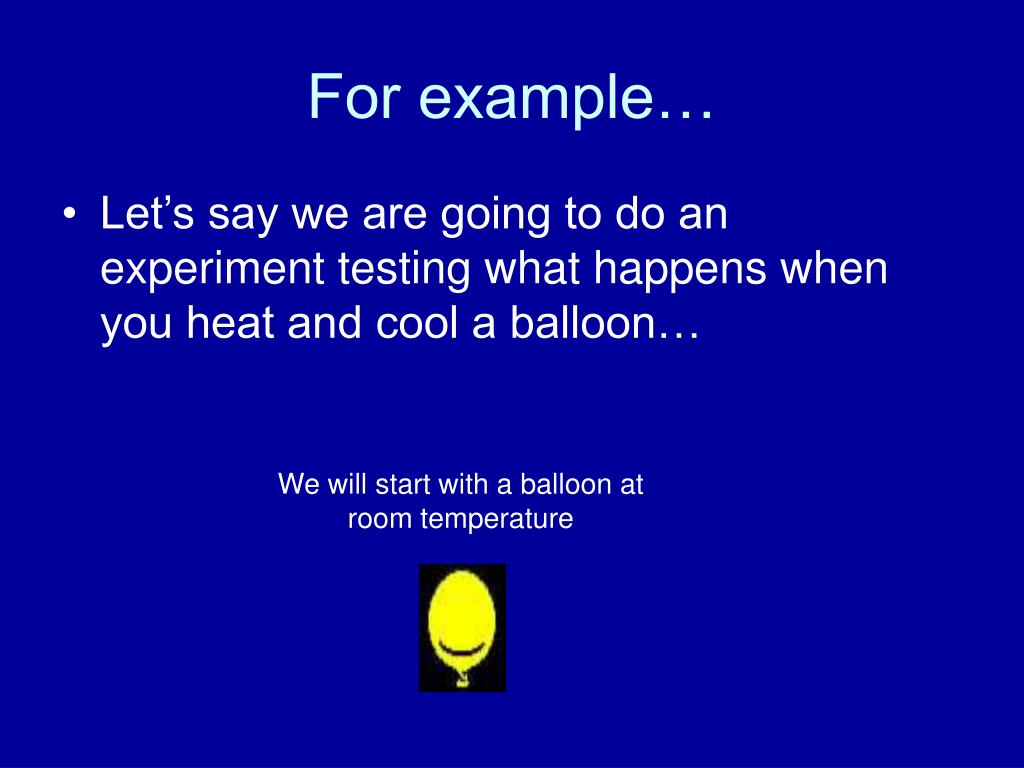 For example…

• Let’s say we are going to do an experiment testing what happens when you heat and cool a balloon…

We will start with a balloon at room temperature